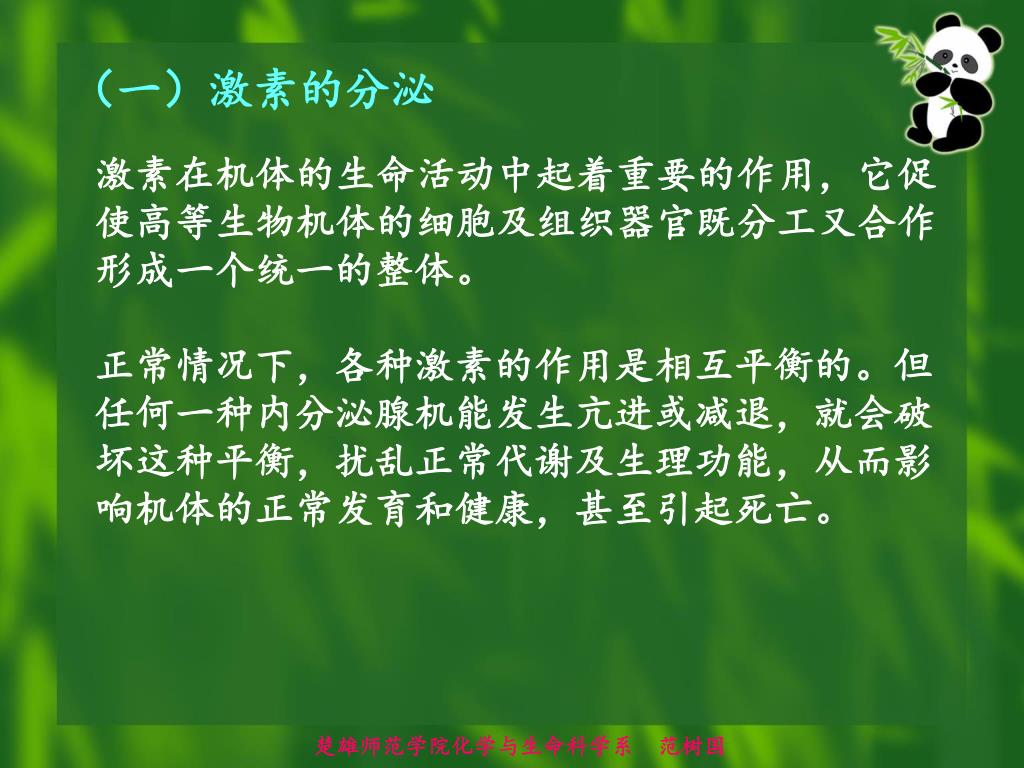 （一）激素的分泌

激素在机体的生命活动中起着重要的作用，它促使高等生物机体的细胞及组织器官既分工又合作形成一个统一的整体。

正常情况下，各种激素的作用是相互平衡的。但任何一种内分泌腺机能发生亢进或减退，就会破坏这种平衡，扰乱正常代谢及生理功能，从而影响机体的正常发育和健康，甚至引起死亡。

楚雄师范学院化学与生命科学系　范树国